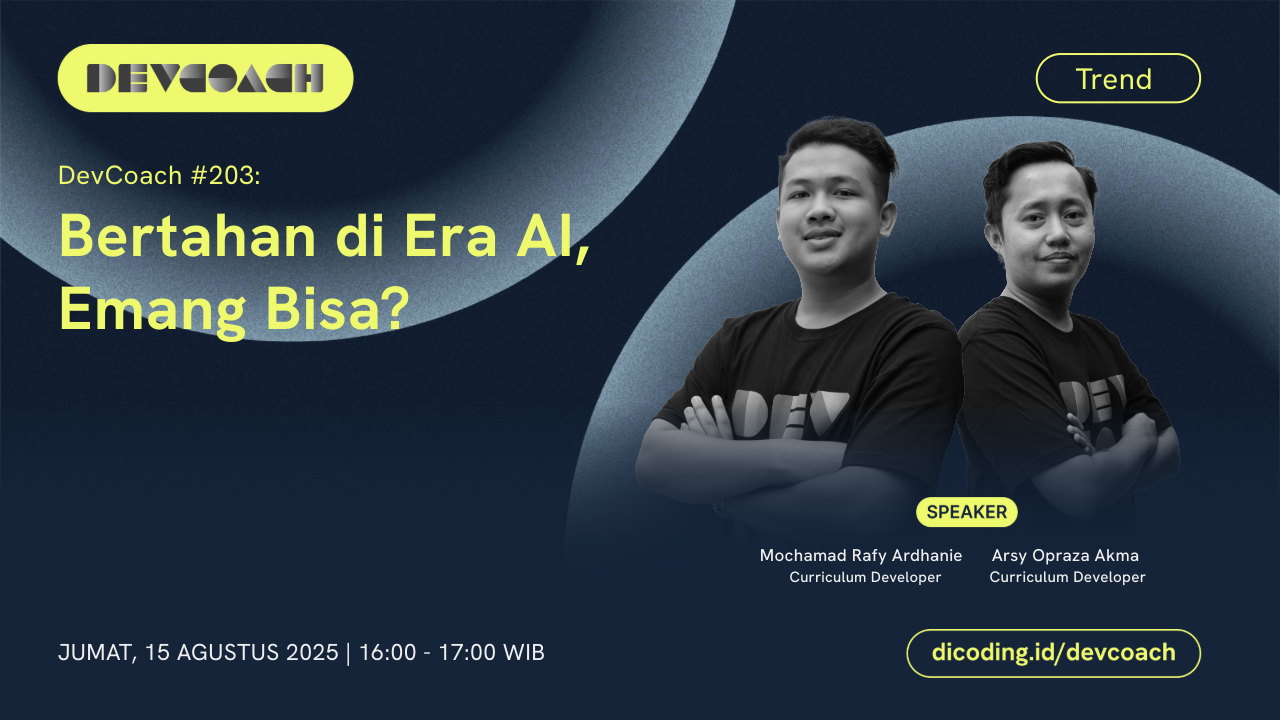 DEVCOACH

Trend

DevCoach #203:

Bertahan di Era AI, Emang Bisa?

DEV

DEV

SPEAKER

Mochamad Rafy Ardhanie
Curriculum Developer

Arsy Opraza Akma
Curriculum Developer

JUMAT, 15 AGUSTUS 2025 | 16:00 - 17:00 WIB

dicoding.id/devcoach